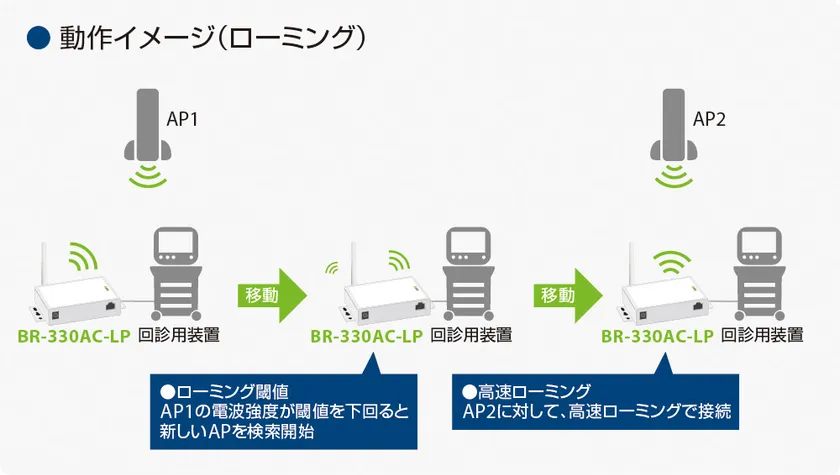 ● 動作イメージ（ローミング）

AP1

AP2

BR-330AC-LP 回診用装置

移動

BR-330AC-LP 回診用装置

移動

BR-330AC-LP 回診用装置

●ローミング閾値
AP1の電波強度が閾値を下回ると新しいAPを検索開始

●高速ローミング
AP2に対して、高速ローミングで接続